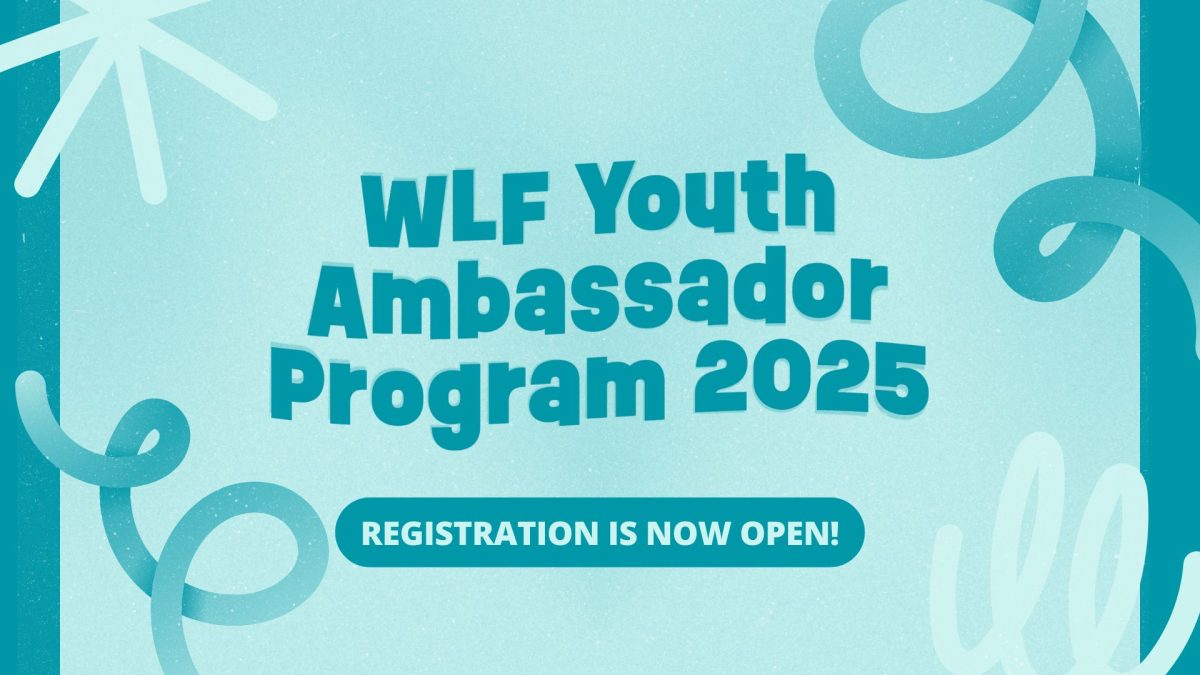 WLF Youth Ambassador Program 2025

REGISTRATION IS NOW OPEN!